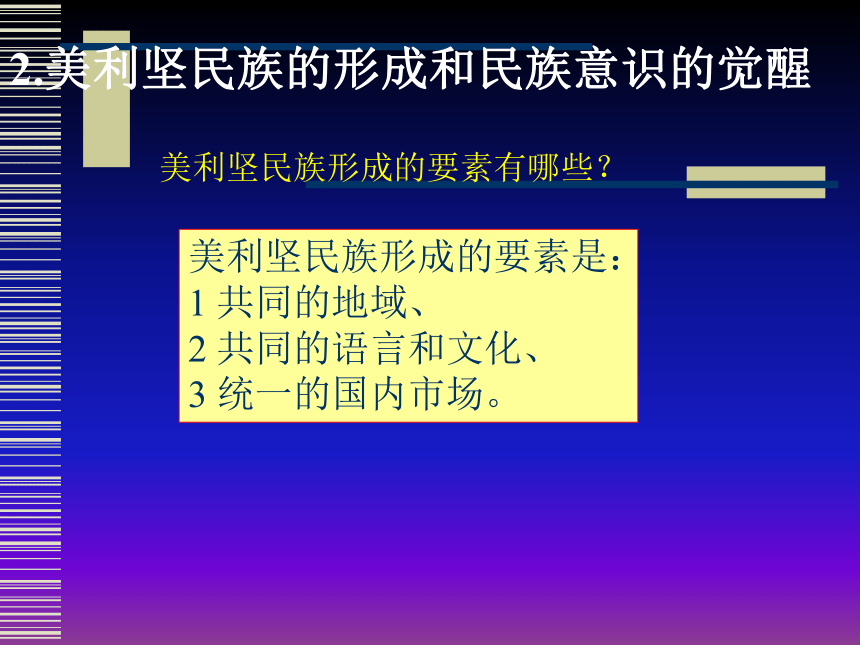 2.美利坚民族的形成和民族意识的觉醒

美利坚民族形成的要素有哪些?

美利坚民族形成的要素是:
1 共同的地域、
2 共同的语言和文化、
3 统一的国内市场。